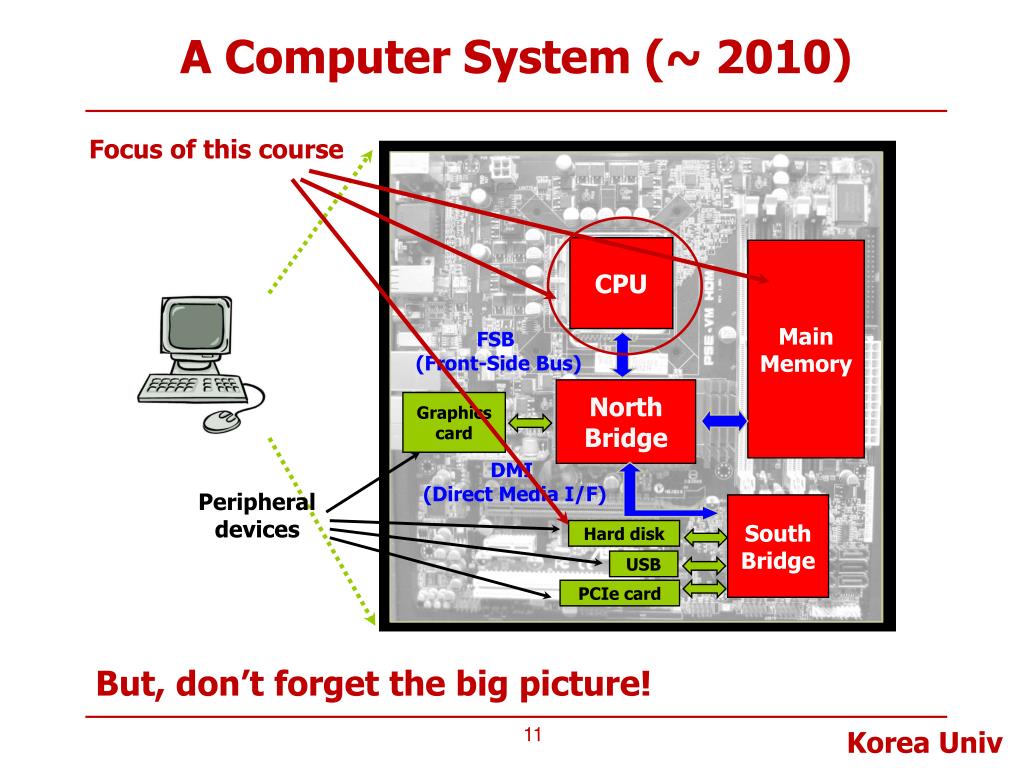 A Computer System (~ 2010)

Focus of this course

CPU

Main Memory

FSB
(Front-Side Bus)

Graphics card

North Bridge

DMI
(Direct Media I/F)

Peripheral devices

Hard disk

USB

PCIe card

South Bridge

But, don't forget the big picture!

11

Korea Univ